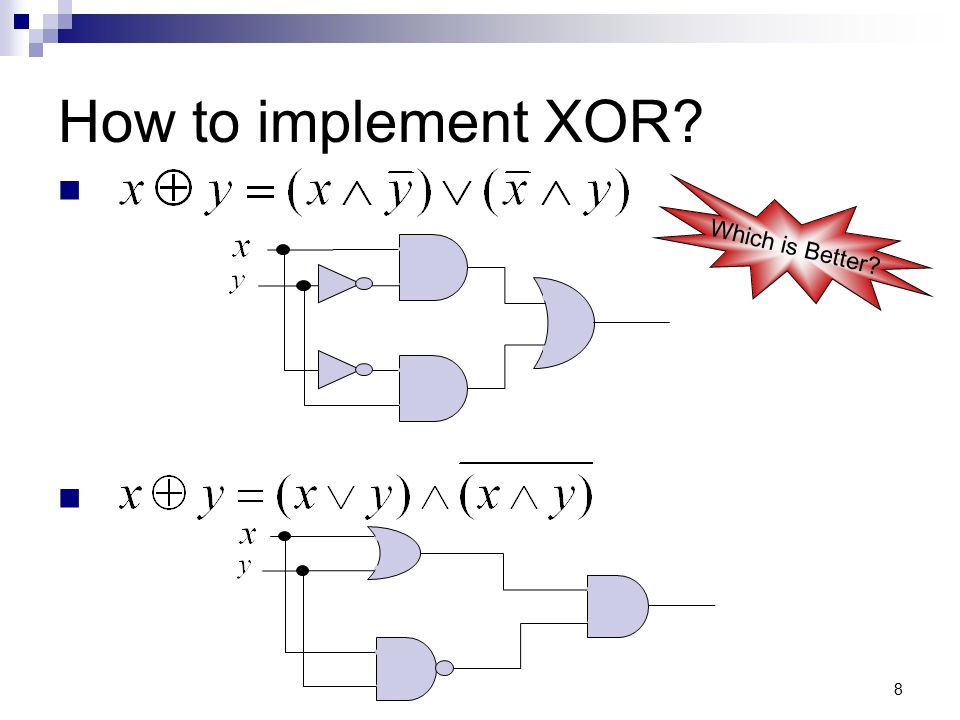 How to implement XOR?

$x \oplus y = (x \wedge \overline{y}) \vee (\overline{x} \wedge y)$

Which is Better?

$x$
$y$

$x \oplus y = (x \vee y) \wedge \overline{(x \wedge y)}$

$x$
$y$

8